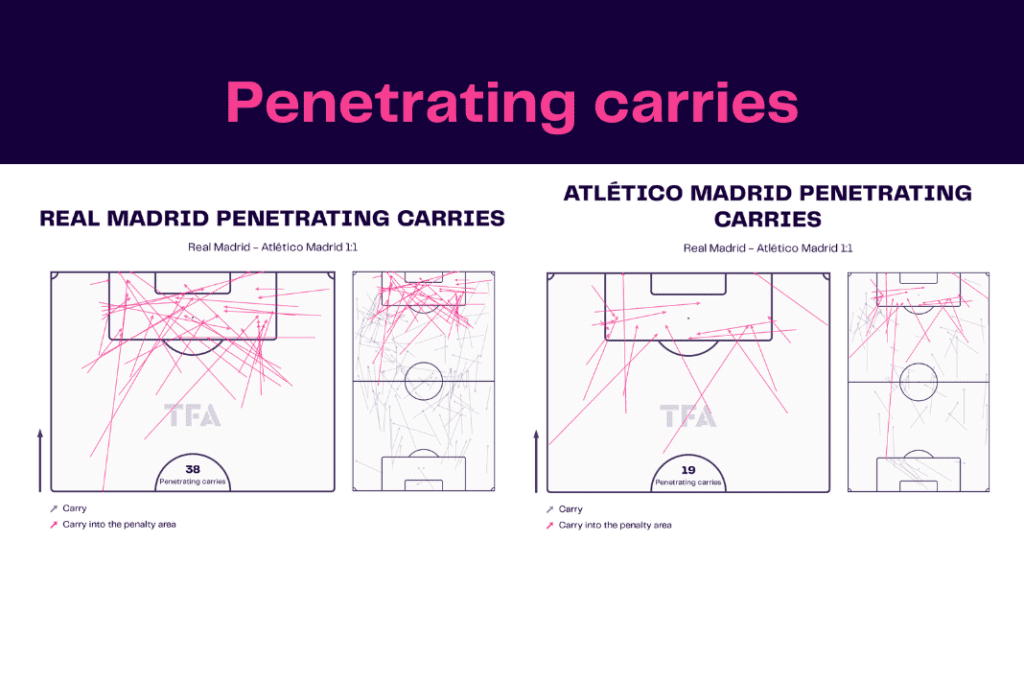 Penetrating carries

REAL MADRID PENETRATING CARRIES

Real Madrid – Atlético Madrid 1:1

TFA

38
Penetrating carries

Carry
Carry into the penalty area

ATLÉTICO MADRID PENETRATING CARRIES

Real Madrid – Atlético Madrid 1:1

TFA

19
Penetrating carries

Carry
Carry into the penalty area